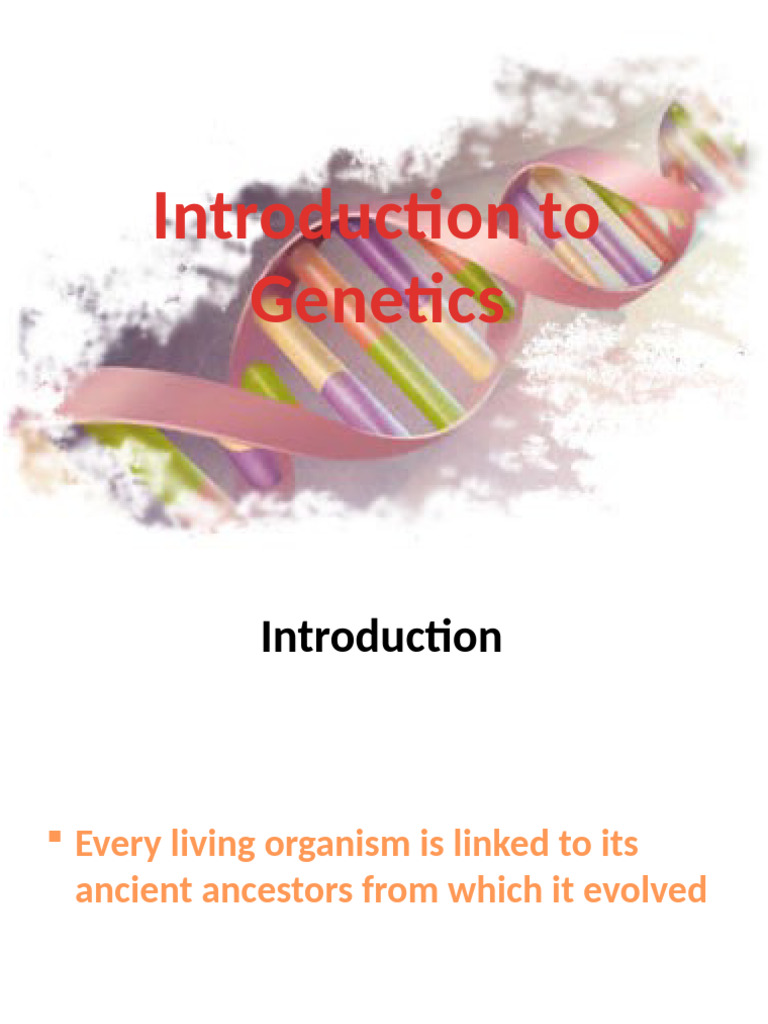 Introduction to Genetics

Introduction

▪ Every living organism is linked to its ancient ancestors from which it evolved